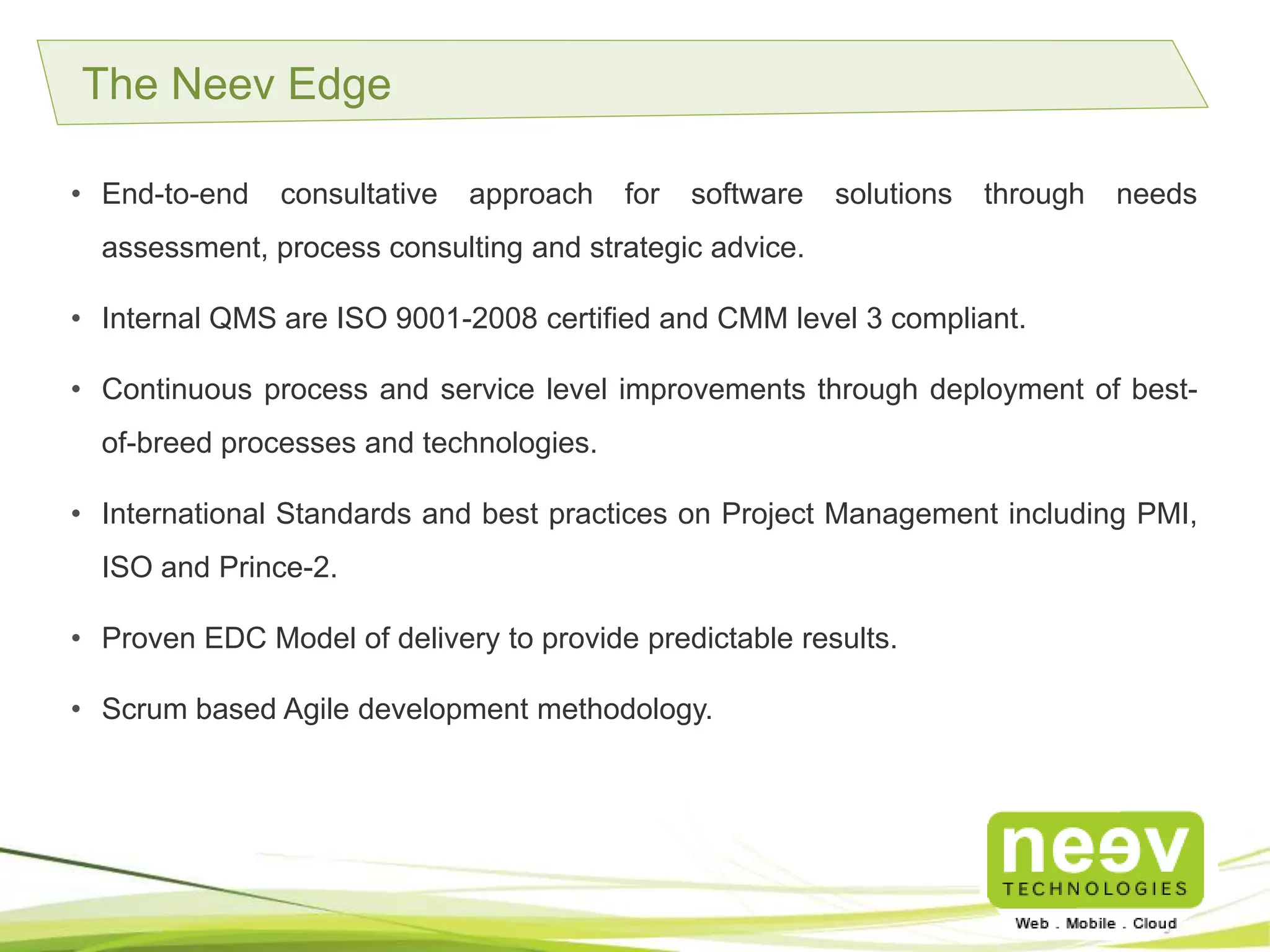 The Neev Edge

• End-to-end consultative approach for software solutions through needs assessment, process consulting and strategic advice.

• Internal QMS are ISO 9001-2008 certified and CMM level 3 compliant.

• Continuous process and service level improvements through deployment of best-of-breed processes and technologies.

• International Standards and best practices on Project Management including PMI, ISO and Prince-2.

• Proven EDC Model of delivery to provide predictable results.

• Scrum based Agile development methodology.

neev
TECHNOLOGIES
Web . Mobile . Cloud